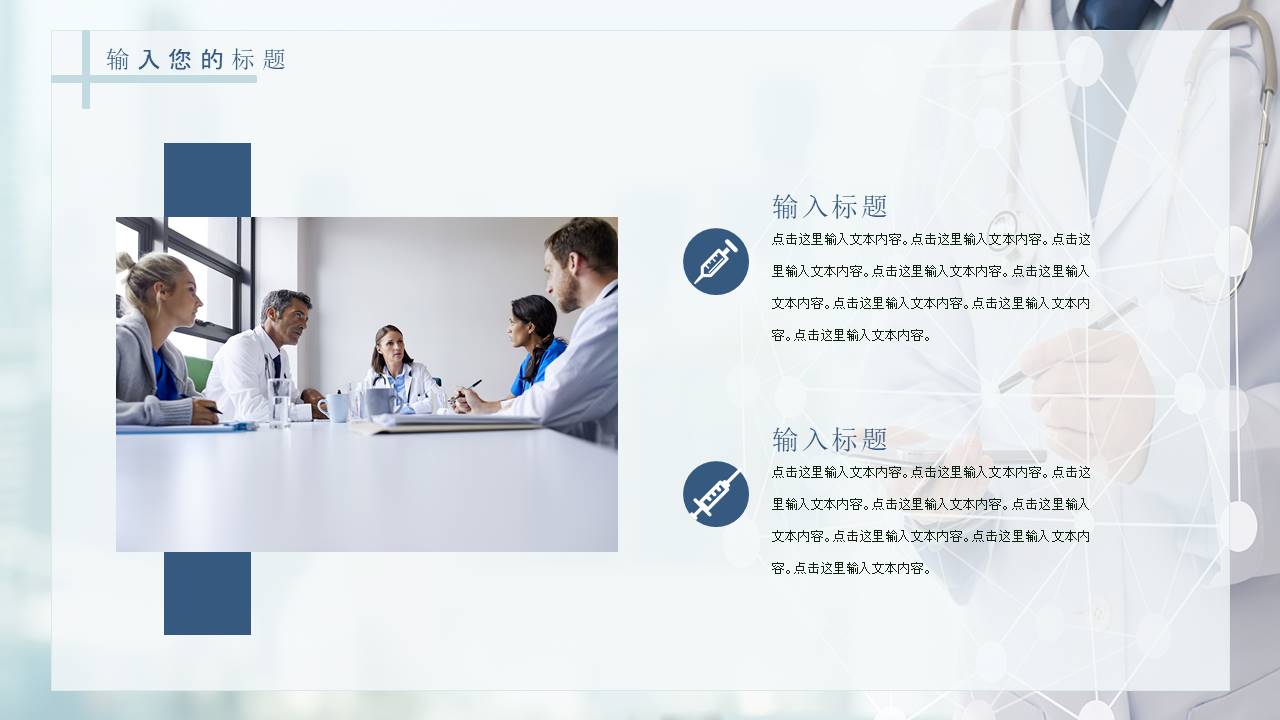 输入您的标题

输入标题

点击这里输入文本内容。点击这里输入文本内容。点击这里输入文本内容。点击这里输入文本内容。点击这里输入文本内容。点击这里输入文本内容。点击这里输入文本内容。点击这里输入文本内容。

输入标题

点击这里输入文本内容。点击这里输入文本内容。点击这里输入文本内容。点击这里输入文本内容。点击这里输入文本内容。点击这里输入文本内容。点击这里输入文本内容。点击这里输入文本内容。